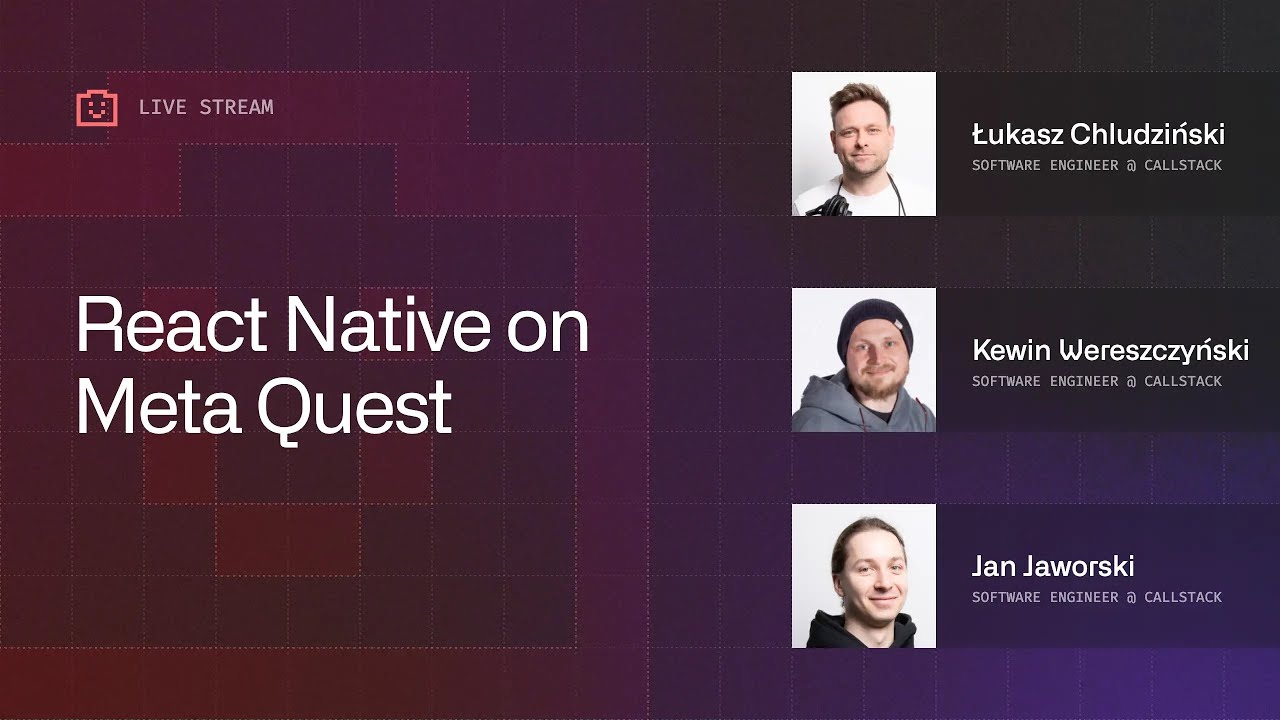 LIVE STREAM

React Native on Meta Quest

Łukasz Chludziński
SOFTWARE ENGINEER @ CALLSTACK

Kewin Wereszczyński
SOFTWARE ENGINEER @ CALLSTACK

Jan Jaworski
SOFTWARE ENGINEER @ CALLSTACK